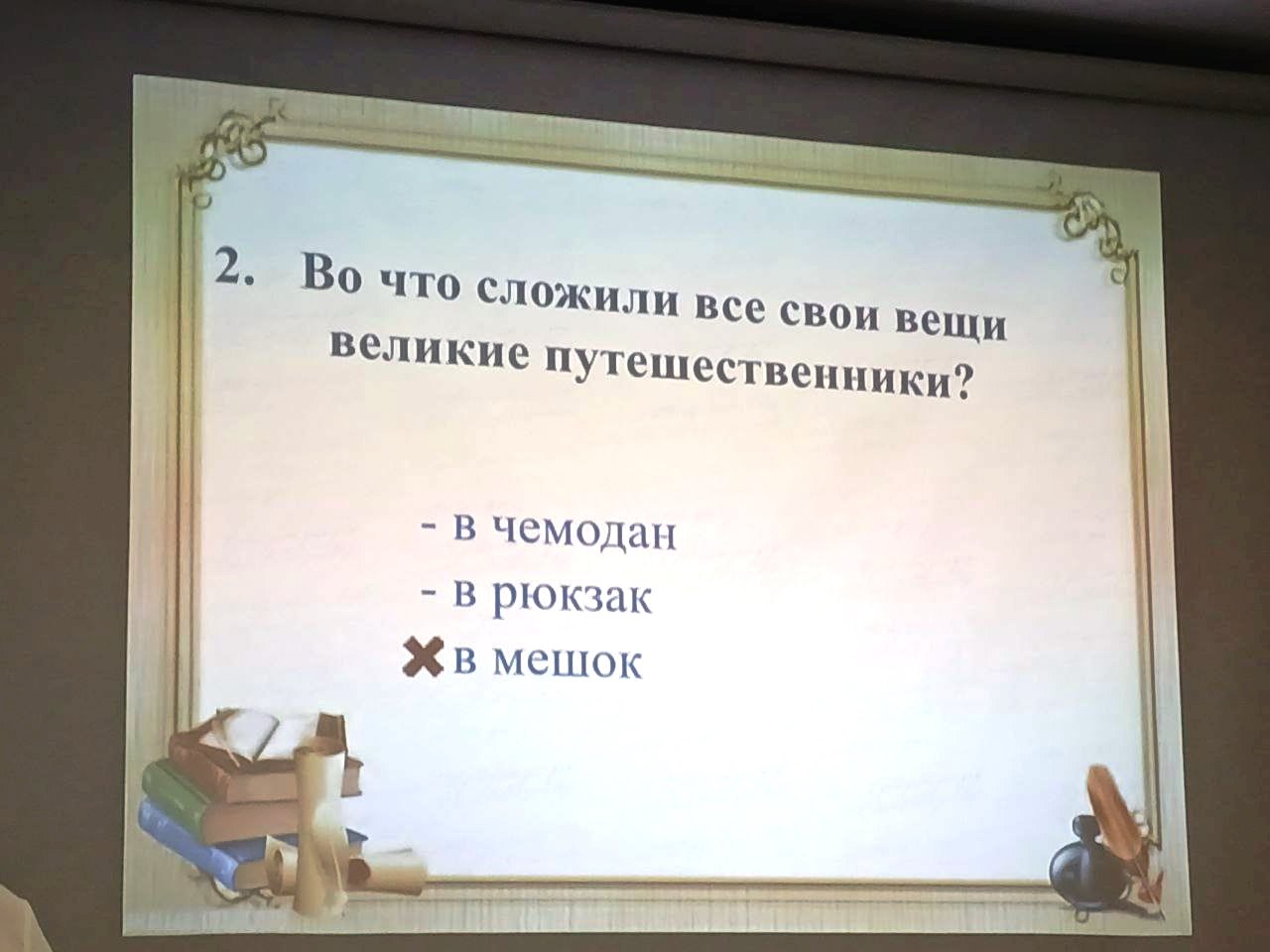 2. Во что сложили все свои вещи великие путешественники?

- в чемодан
- в рюкзак
✖ в мешок